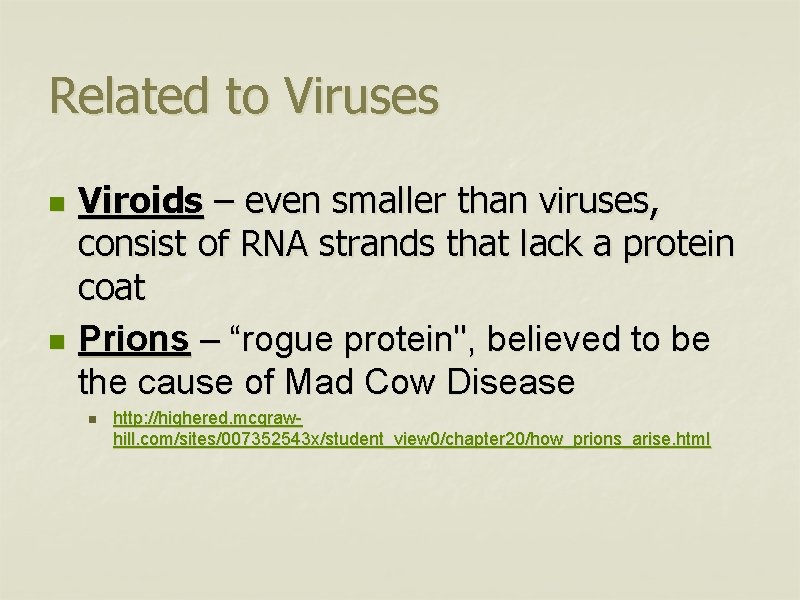 Related to Viruses

Viroids – even smaller than viruses, consist of RNA strands that lack a protein coat

Prions – “rogue protein", believed to be the cause of Mad Cow Disease

http://highered.mcgraw-hill.com/sites/007352543x/student_view0/chapter20/how_prions_arise.html